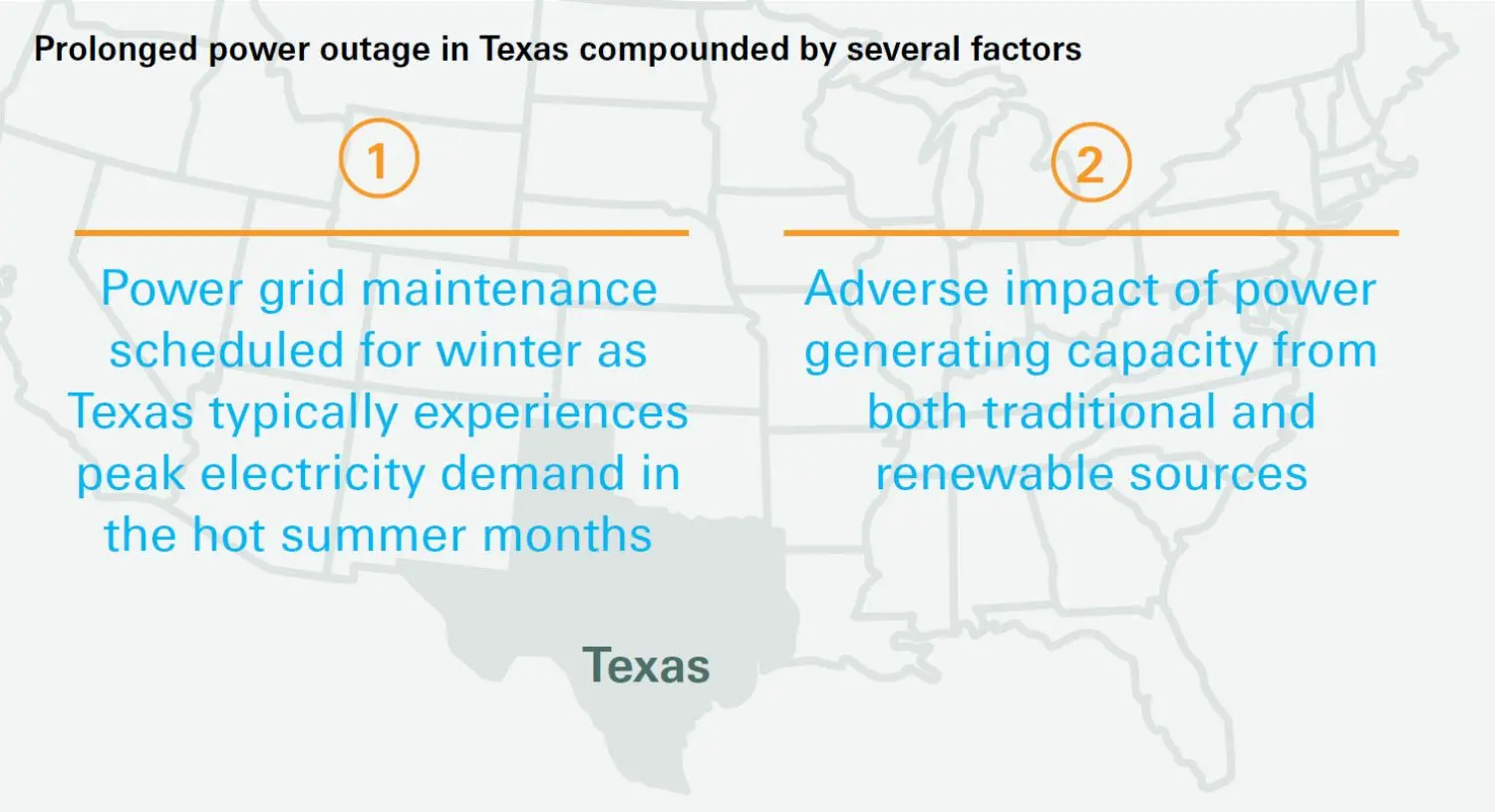 Prolonged power outage in Texas compounded by several factors

1

Power grid maintenance scheduled for winter as Texas typically experiences peak electricity demand in the hot summer months

2

Adverse impact of power generating capacity from both traditional and renewable sources

Texas